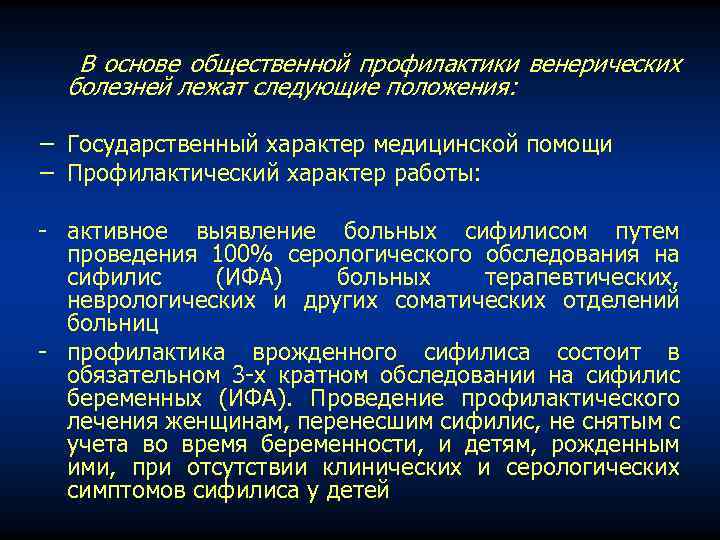 В основе общественной профилактики венерических болезней лежат следующие положения:

– Государственный характер медицинской помощи
– Профилактический характер работы:

- активное выявление больных сифилисом путем проведения 100% серологического обследования на сифилис (ИФА) больных терапевтических, неврологических и других соматических отделений больниц
- профилактика врожденного сифилиса состоит в обязательном 3-х кратном обследовании на сифилис беременных (ИФА). Проведение профилактического лечения женщинам, перенесшим сифилис, не снятым с учета во время беременности, и детям, рожденным ими, при отсутствии клинических и серологических симптомов сифилиса у детей